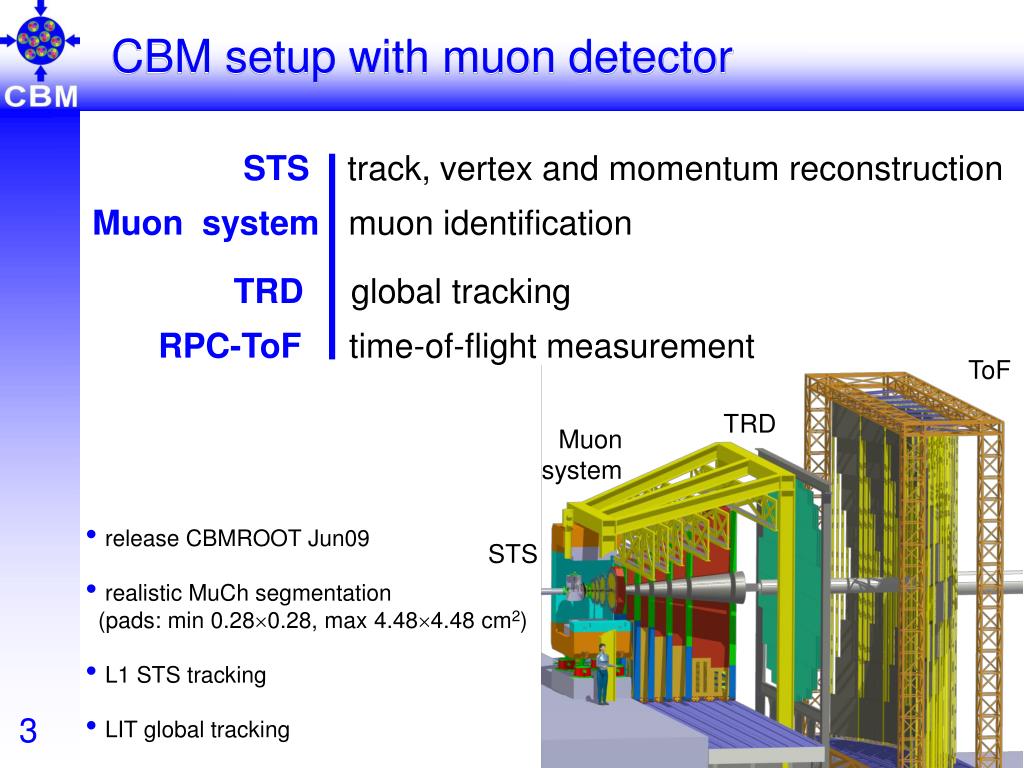 CBM

CBM setup with muon detector

STS track, vertex and momentum reconstruction
Muon system muon identification
TRD global tracking
RPC-ToF time-of-flight measurement

ToF
TRD
Muon system
STS

• release CBMROOT Jun09

• realistic MuCh segmentation (pads: min 0.28$\times$0.28, max 4.48$\times$4.48 cm$^2$)

• L1 STS tracking

• LIT global tracking

3